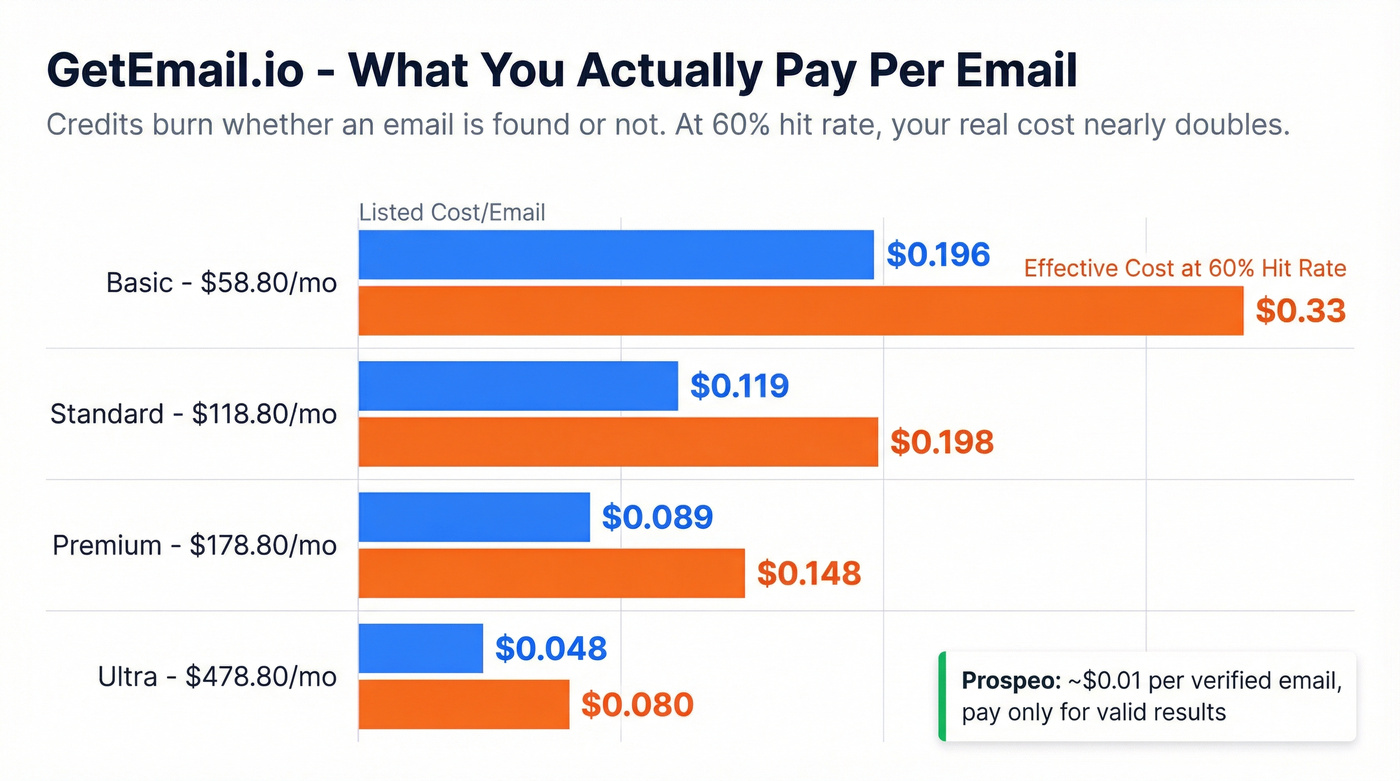 GetEmail.io - What You Actually Pay Per Email

Credits burn whether an email is found or not. At 60% hit rate, your real cost nearly doubles.

Listed Cost/Email

Effective Cost at 60% Hit Rate

Basic - $58.80/mo
$0.196
$0.33

Standard - $118.80/mo
$0.119
$0.198

Premium - $178.80/mo
$0.089
$0.148

Ultra - $478.80/mo
$0.048
$0.080

Prospeo: ~$0.01 per verified email, pay only for valid results